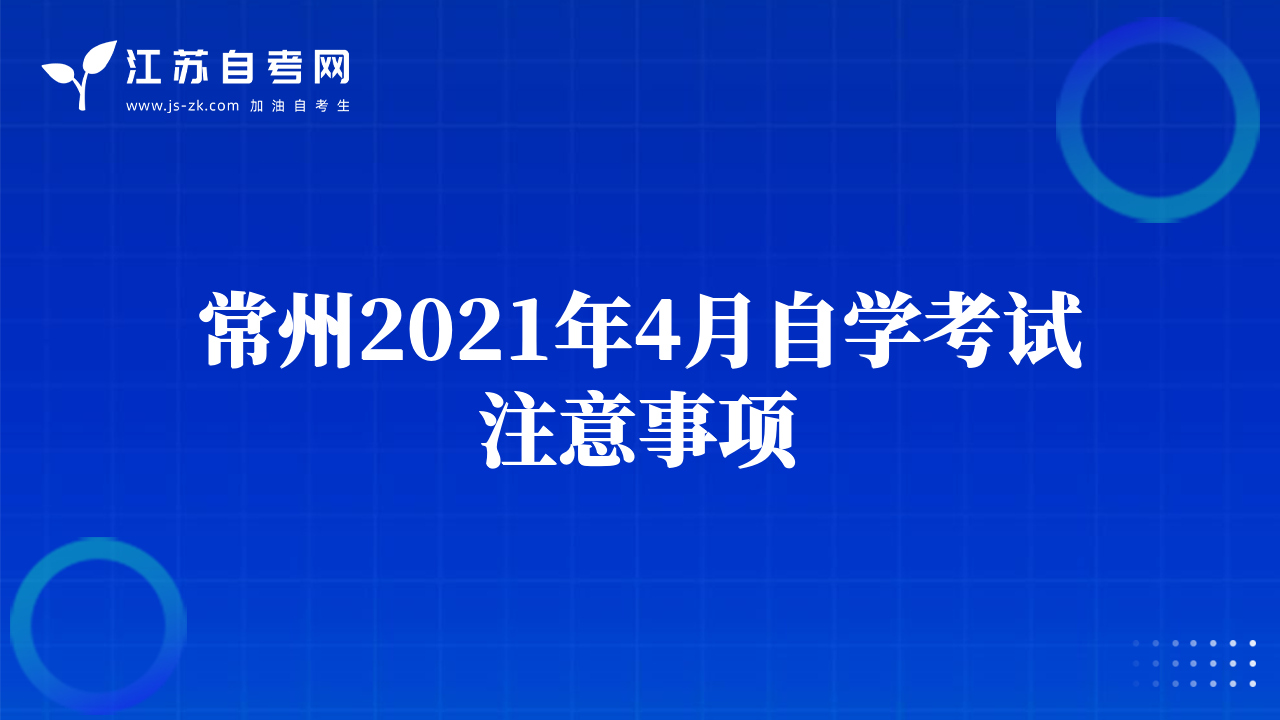 江苏自考网
www.js-zk.com 加油自考生

常州2021年4月自学考试注意事项